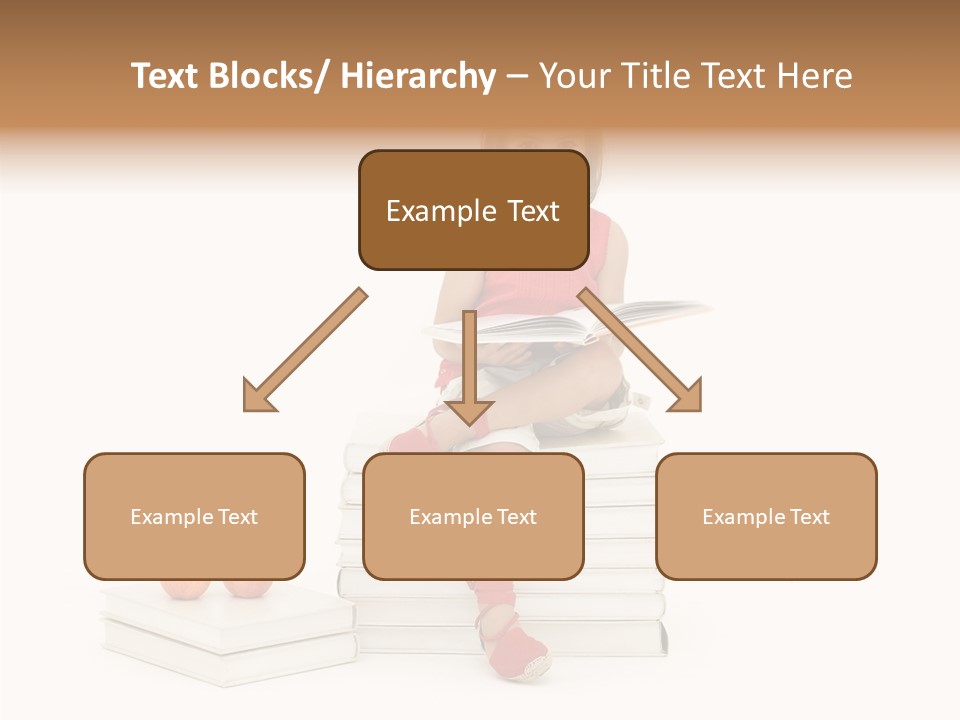 Text Blocks/ Hierarchy – Your Title Text Here

Example Text

Example Text

Example Text

Example Text